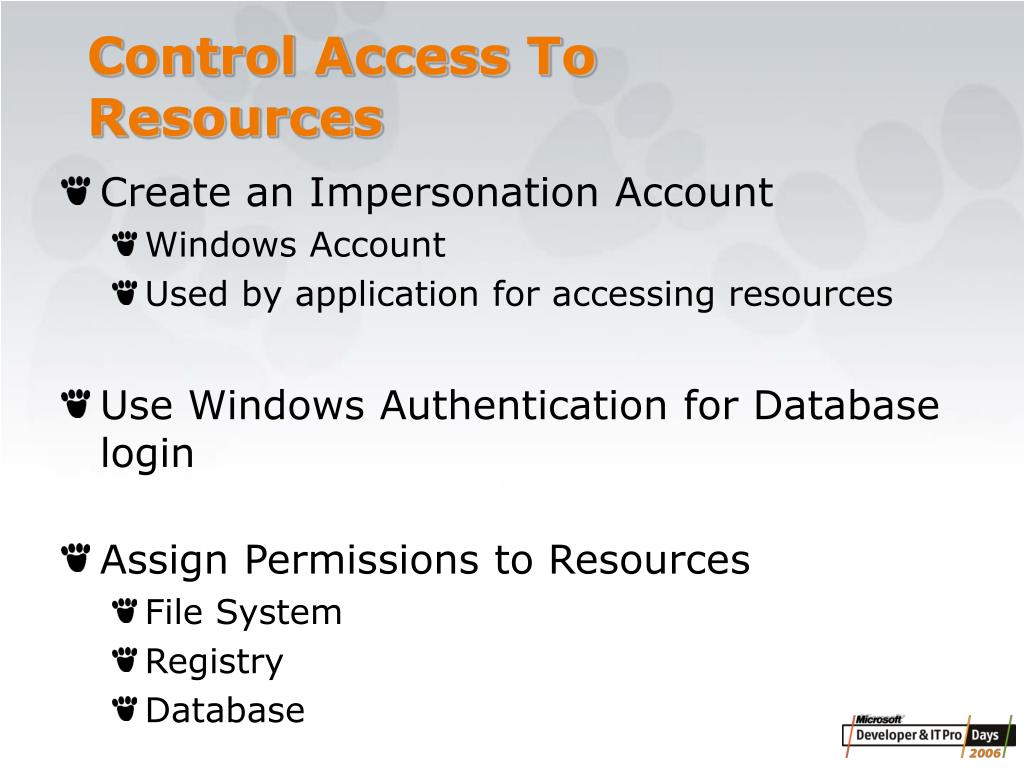 Control Access To Resources

Create an Impersonation Account

Windows Account

Used by application for accessing resources

Use Windows Authentication for Database login

Assign Permissions to Resources

File System

Registry

Database

Microsoft Developer & IT Pro Days 2006